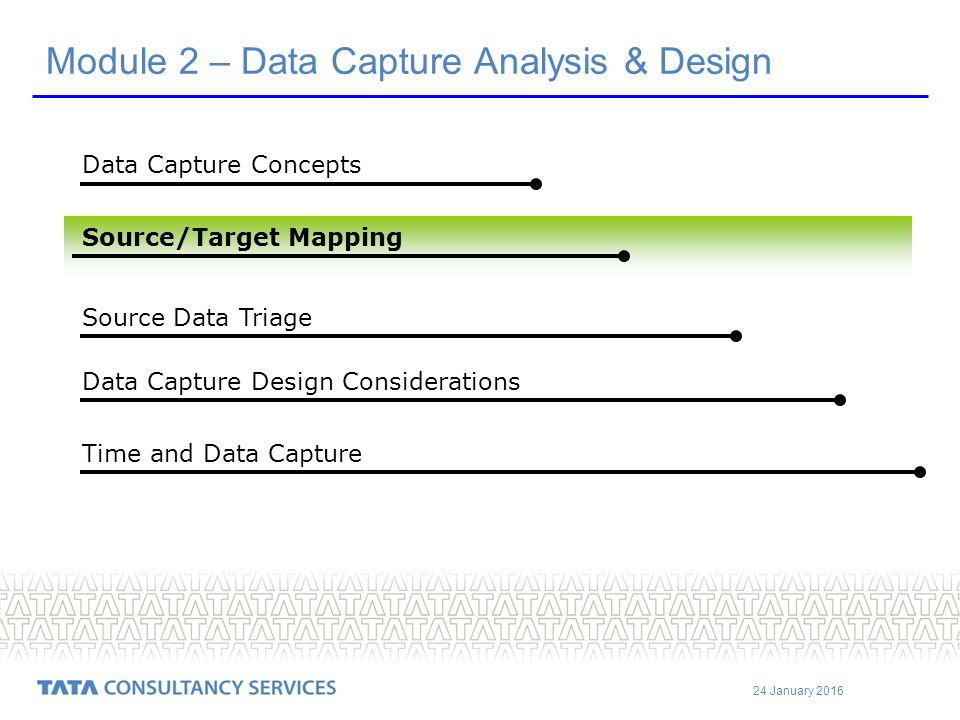 Module 2 – Data Capture Analysis & Design

Data Capture Concepts

Source/Target Mapping

Source Data Triage

Data Capture Design Considerations

Time and Data Capture

TATA CONSULTANCY SERVICES

24 January 2016